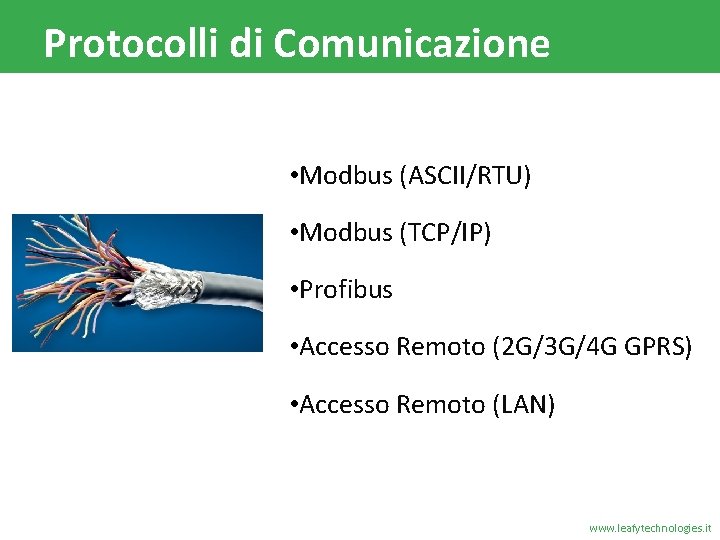 Protocolli di Comunicazione

•Modbus (ASCII/RTU)

•Modbus (TCP/IP)

•Profibus

•Accesso Remoto (2G/3G/4G GPRS)

•Accesso Remoto (LAN)

www.leafytechnologies.it